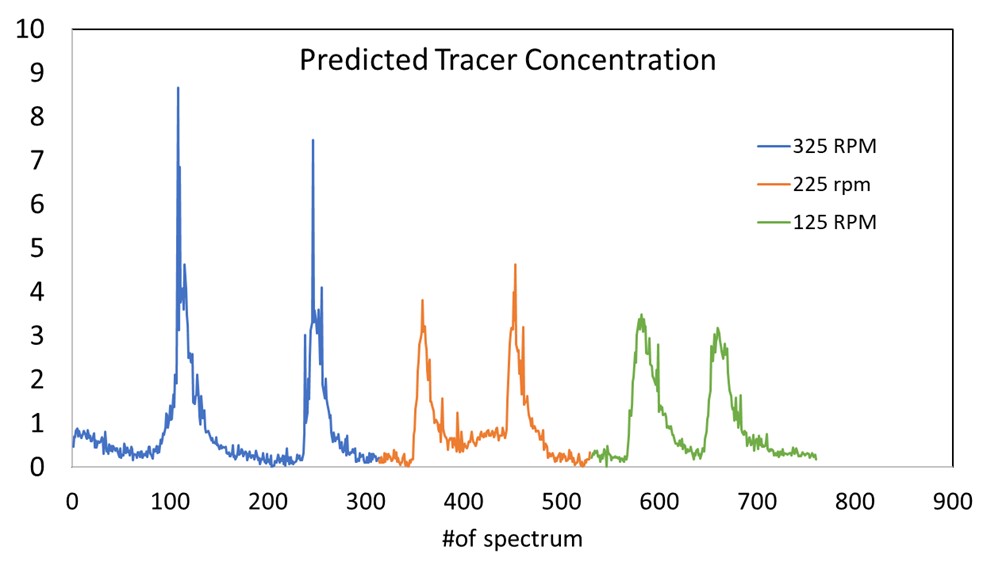 Predicted Tracer Concentration

325 RPM
225 rpm
125 RPM

10
9
8
7
6
5
4
3
2
1
0

0 100 200 300 400 500 600 700 800 900

#of spectrum